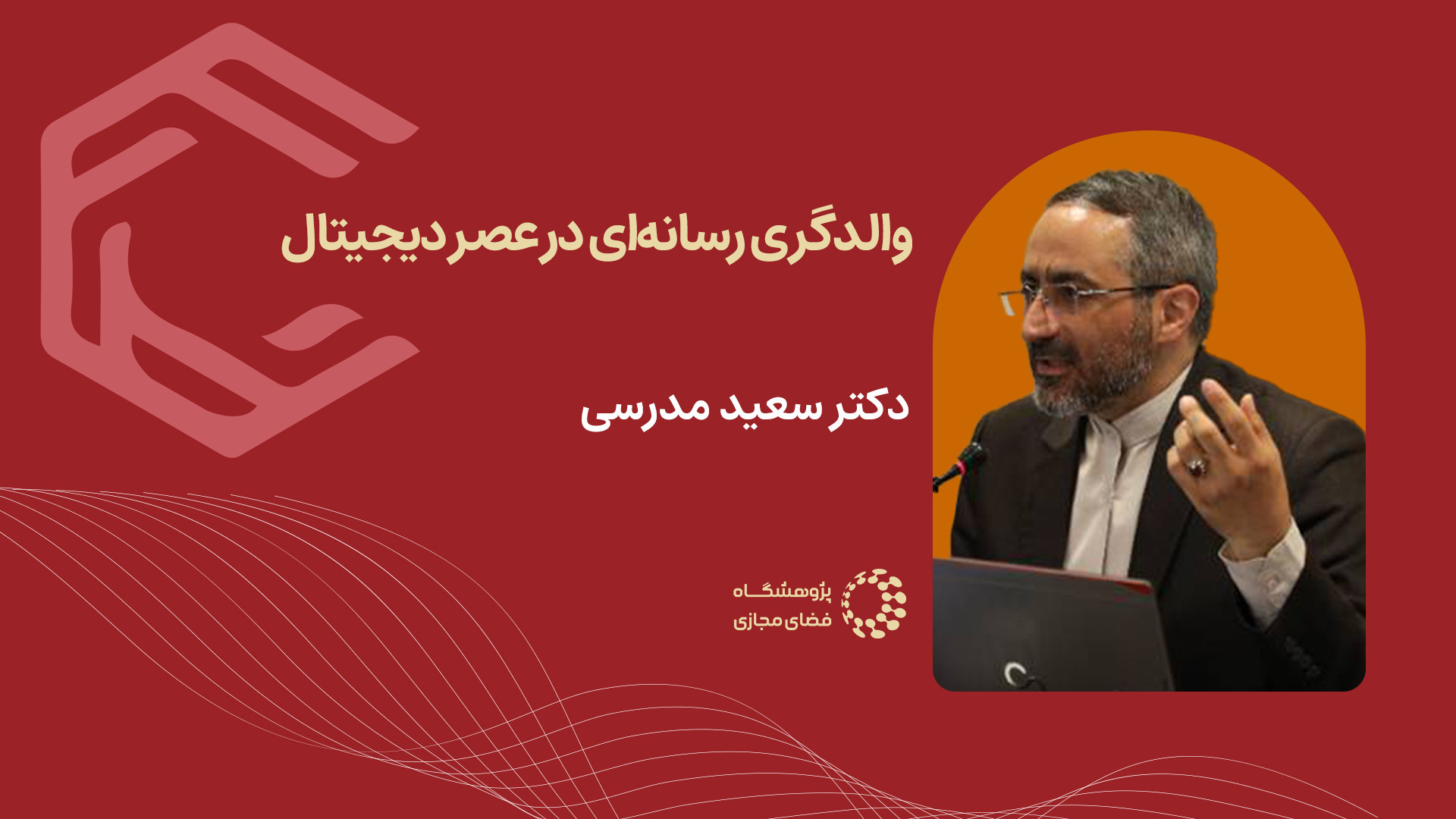 والدگری رسانه‌ای در عصر دیجیتال

دکتر سعید مدرسی

پژوهشگاه
فضای مجازی